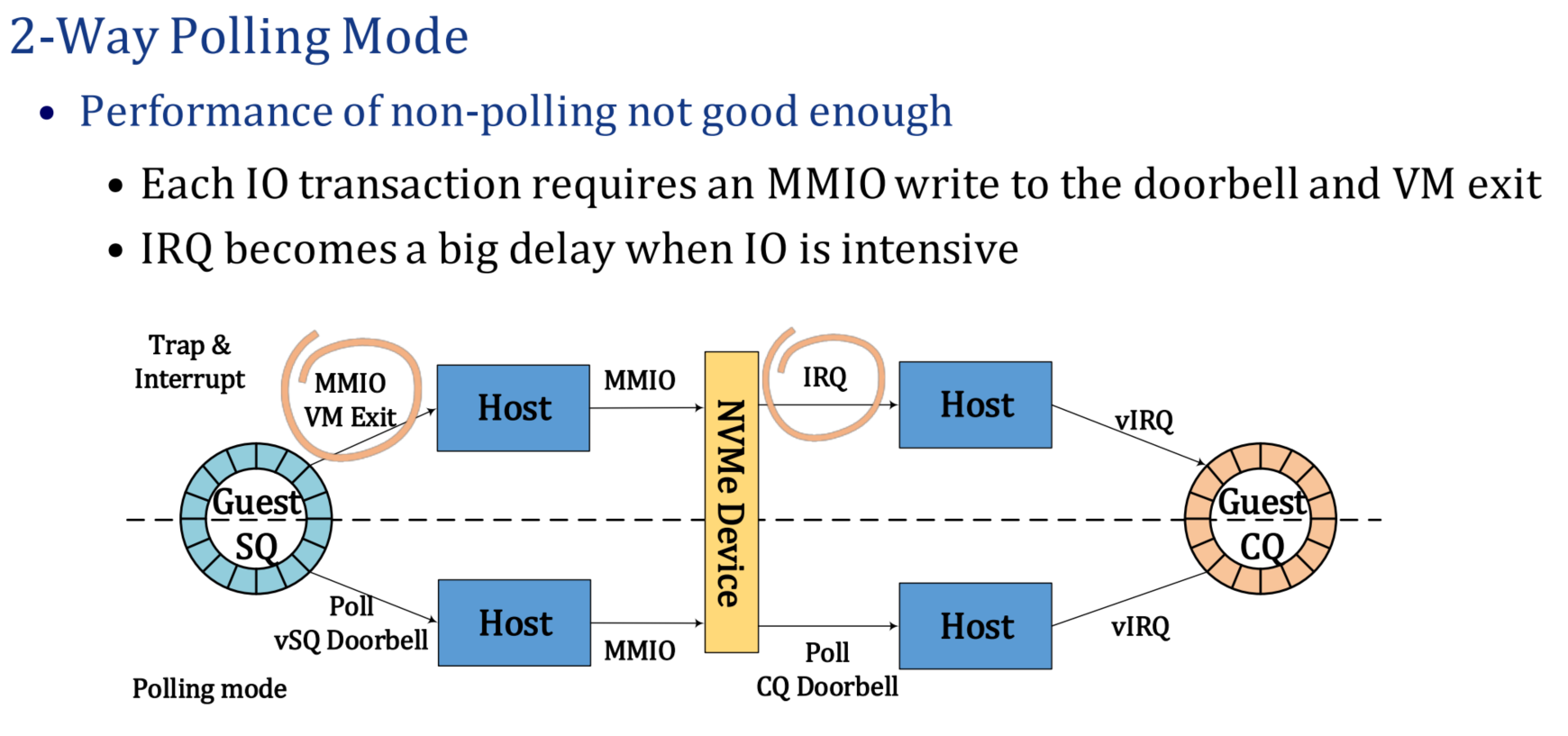 2-Way Polling Mode

• Performance of non-polling not good enough
  • Each IO transaction requires an MMIO write to the doorbell and VM exit
  • IRQ becomes a big delay when IO is intensive

Trap & Interrupt

MMIO VM Exit

Host

MMIO

NVMe Device

IRQ

Host

vIRQ

Guest SQ

Guest CQ

Poll vSQ Doorbell

Host

MMIO

Poll CQ Doorbell

Host

vIRQ

Polling mode